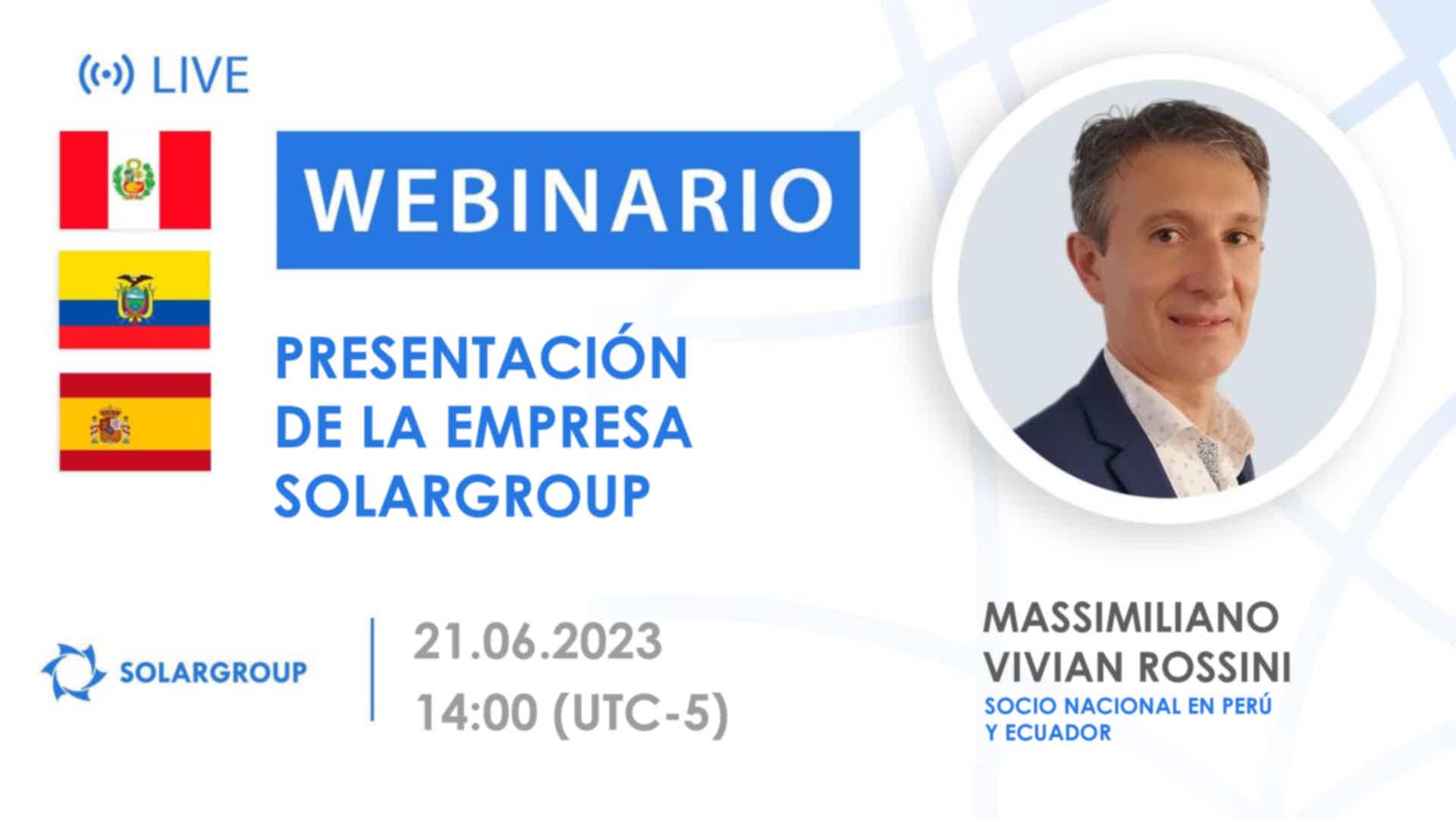 LIVE

WEBINARIO

PRESENTACIÓN DE LA EMPRESA SOLARGROUP

SOLARGROUP

21.06.2023
14:00 (UTC-5)

MASSIMILIANO VIVIAN ROSSINI
SOCIO NACIONAL EN PERÚ Y ECUADOR